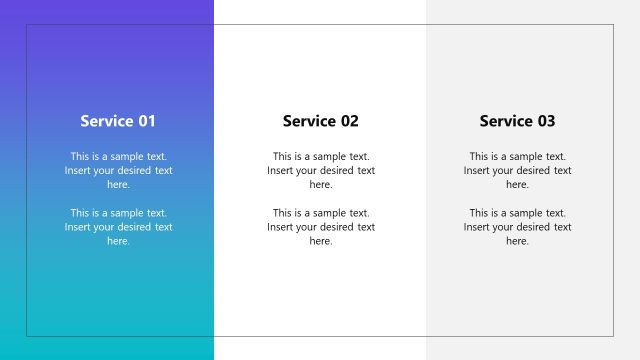 Service 01

This is a sample text. Insert your desired text here.

This is a sample text. Insert your desired text here.

Service 02

This is a sample text. Insert your desired text here.

This is a sample text. Insert your desired text here.

Service 03

This is a sample text. Insert your desired text here.

This is a sample text. Insert your desired text here.